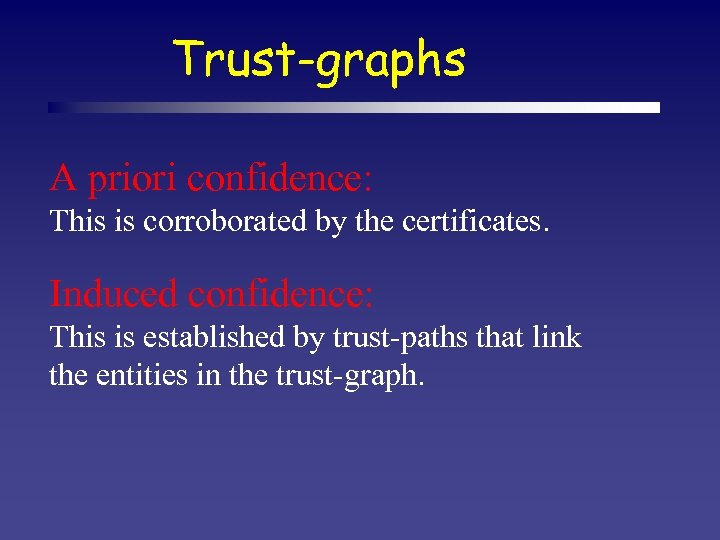 Trust-graphs

A priori confidence:
This is corroborated by the certificates.

Induced confidence:
This is established by trust-paths that link the entities in the trust-graph.